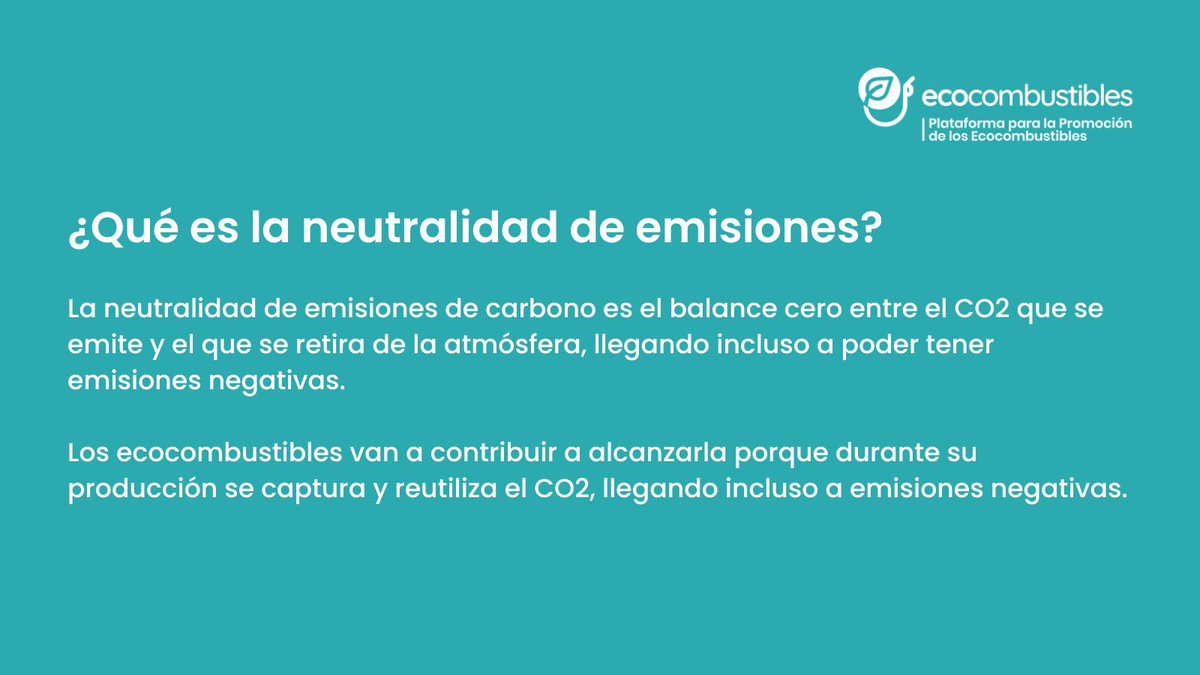 ecocombustibles
Plataforma para la Promoción de los Ecocombustibles

¿Qué es la neutralidad de emisiones?

La neutralidad de emisiones de carbono es el balance cero entre el CO2 que se emite y el que se retira de la atmósfera, llegando incluso a poder tener emisiones negativas.

Los ecocombustibles van a contribuir a alcanzarla porque durante su producción se captura y reutiliza el CO2, llegando incluso a emisiones negativas.